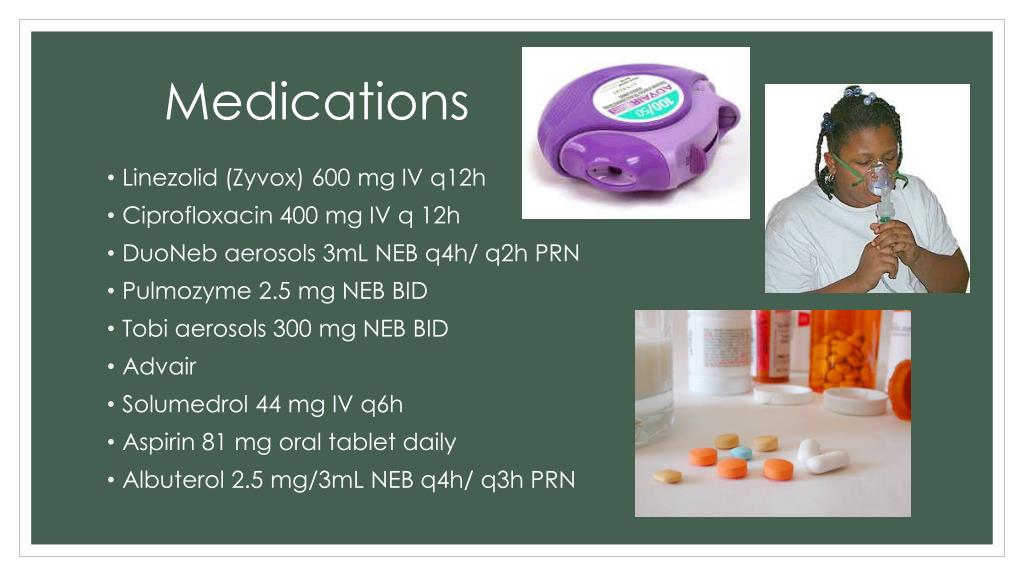 Medications

• Linezolid (Zyvox) 600 mg IV q12h
• Ciprofloxacin 400 mg IV q 12h
• DuoNeb aerosols 3mL NEB q4h/ q2h PRN
• Pulmozyme 2.5 mg NEB BID
• Tobi aerosols 300 mg NEB BID
• Advair
• Solumedrol 44 mg IV q6h
• Aspirin 81 mg oral tablet daily
• Albuterol 2.5 mg/3mL NEB q4h/ q3h PRN

ADVAIR 100/50